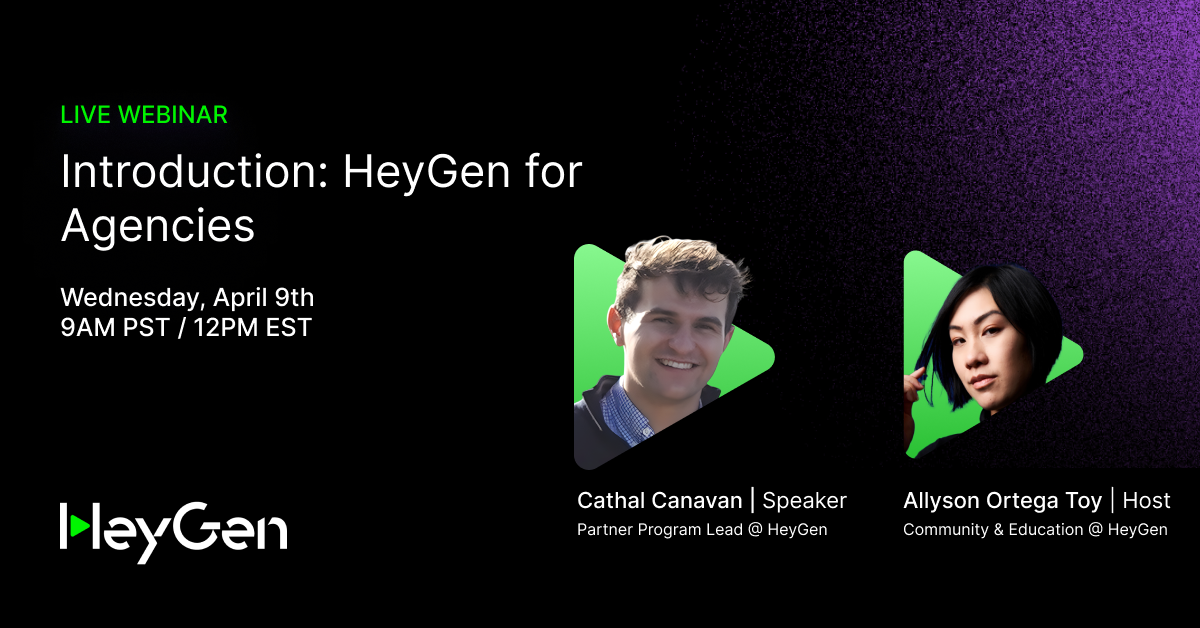 LIVE WEBINAR

Introduction: HeyGen for Agencies

Wednesday, April 9th
9AM PST / 12PM EST

HeyGen

Cathal Canavan | Speaker
Partner Program Lead @ HeyGen

Allyson Ortega Toy | Host
Community & Education @ HeyGen